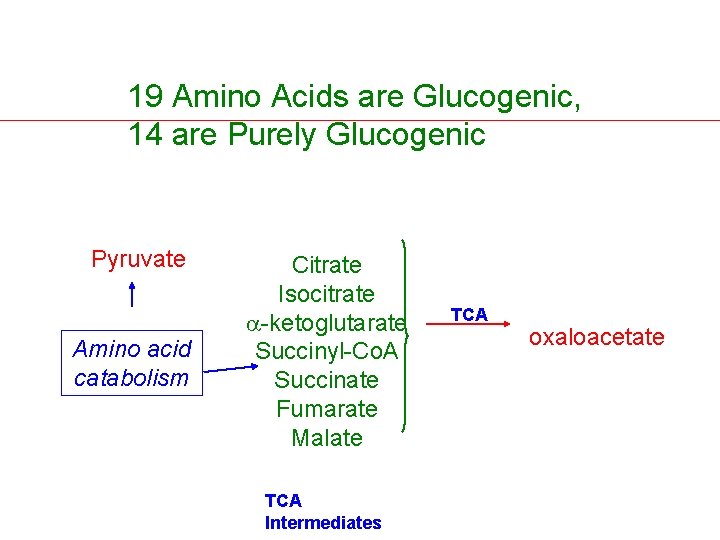 19 Amino Acids are Glucogenic, 14 are Purely Glucogenic

Pyruvate

Amino acid catabolism

Citrate
Isocitrate
$\alpha$-ketoglutarate
Succinyl-CoA
Succinate
Fumarate
Malate

TCA

oxaloacetate

TCA Intermediates